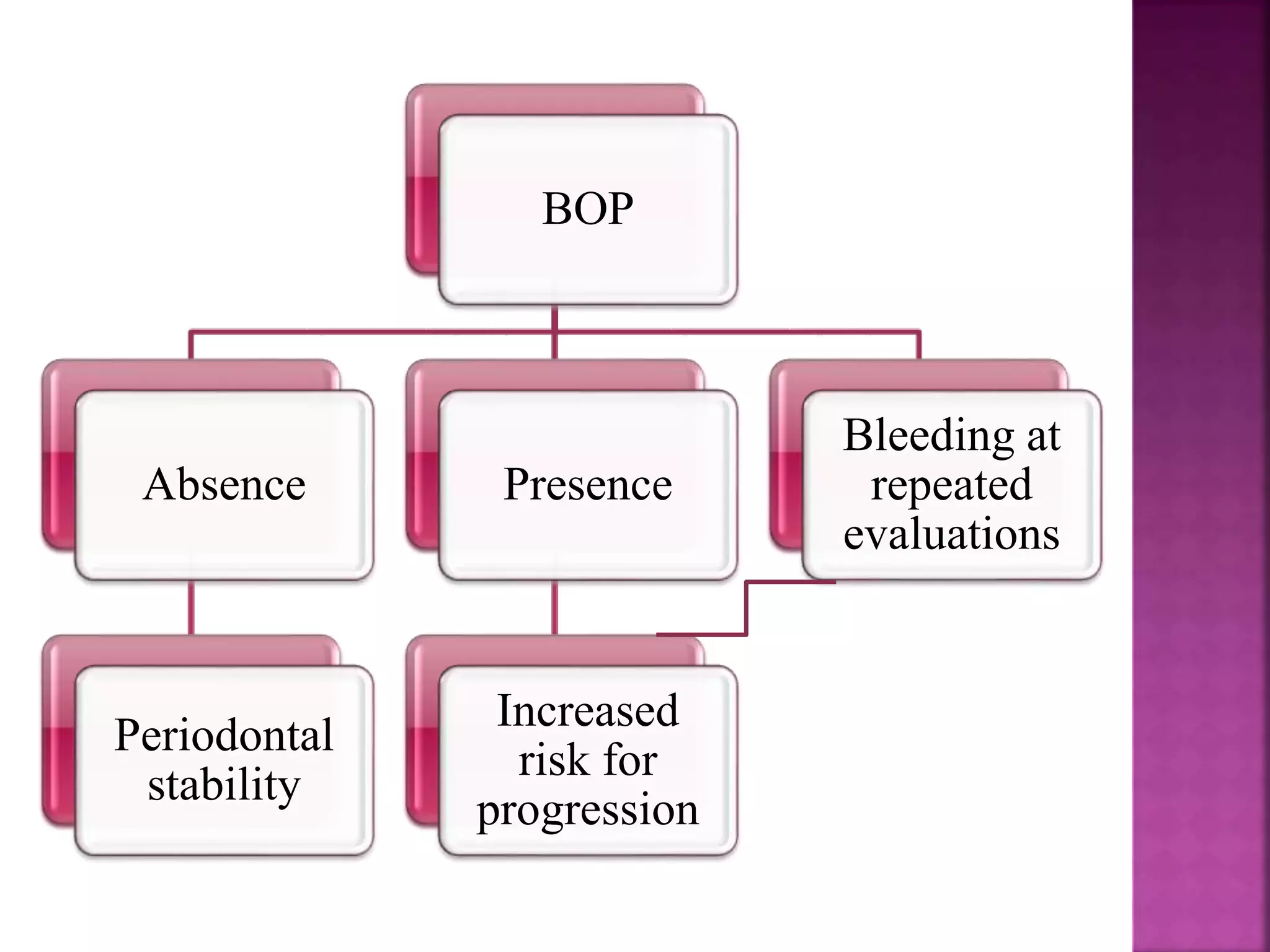 BOP

Absence

Presence

Bleeding at repeated evaluations

Periodontal stability

Increased risk for progression